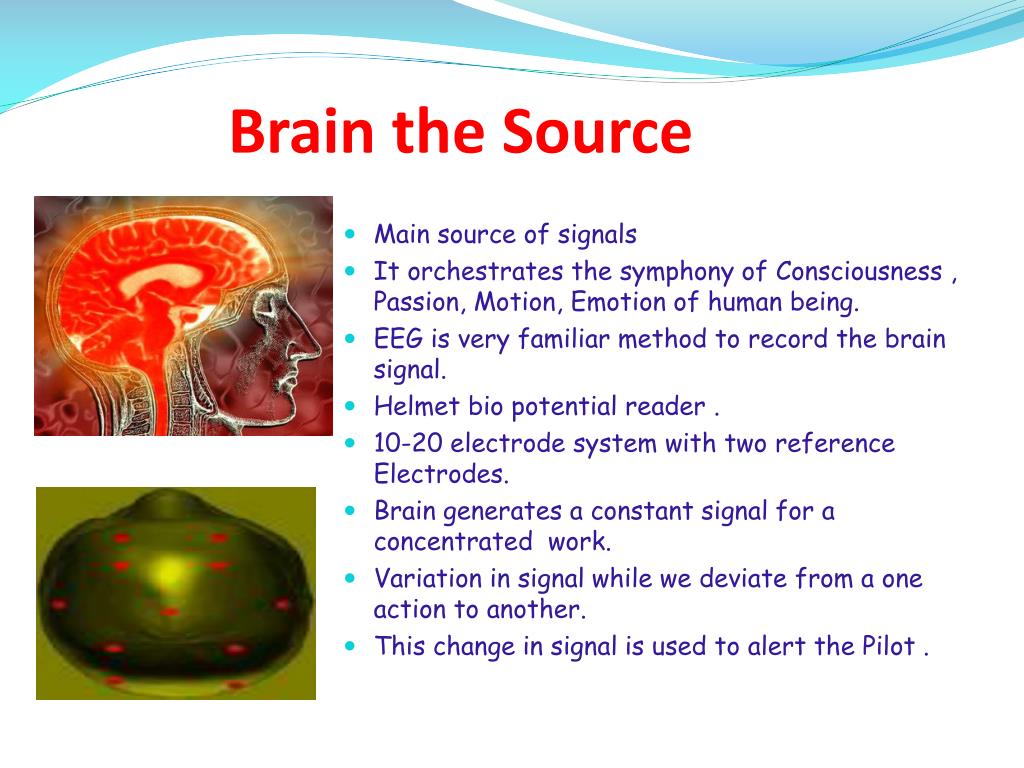 Brain the Source

- Main source of signals
- It orchestrates the symphony of Consciousness , Passion, Motion, Emotion of human being.
- EEG is very familiar method to record the brain signal.
- Helmet bio potential reader .
- 10-20 electrode system with two reference Electrodes.
- Brain generates a constant signal for a concentrated work.
- Variation in signal while we deviate from a one action to another.
- This change in signal is used to alert the Pilot .